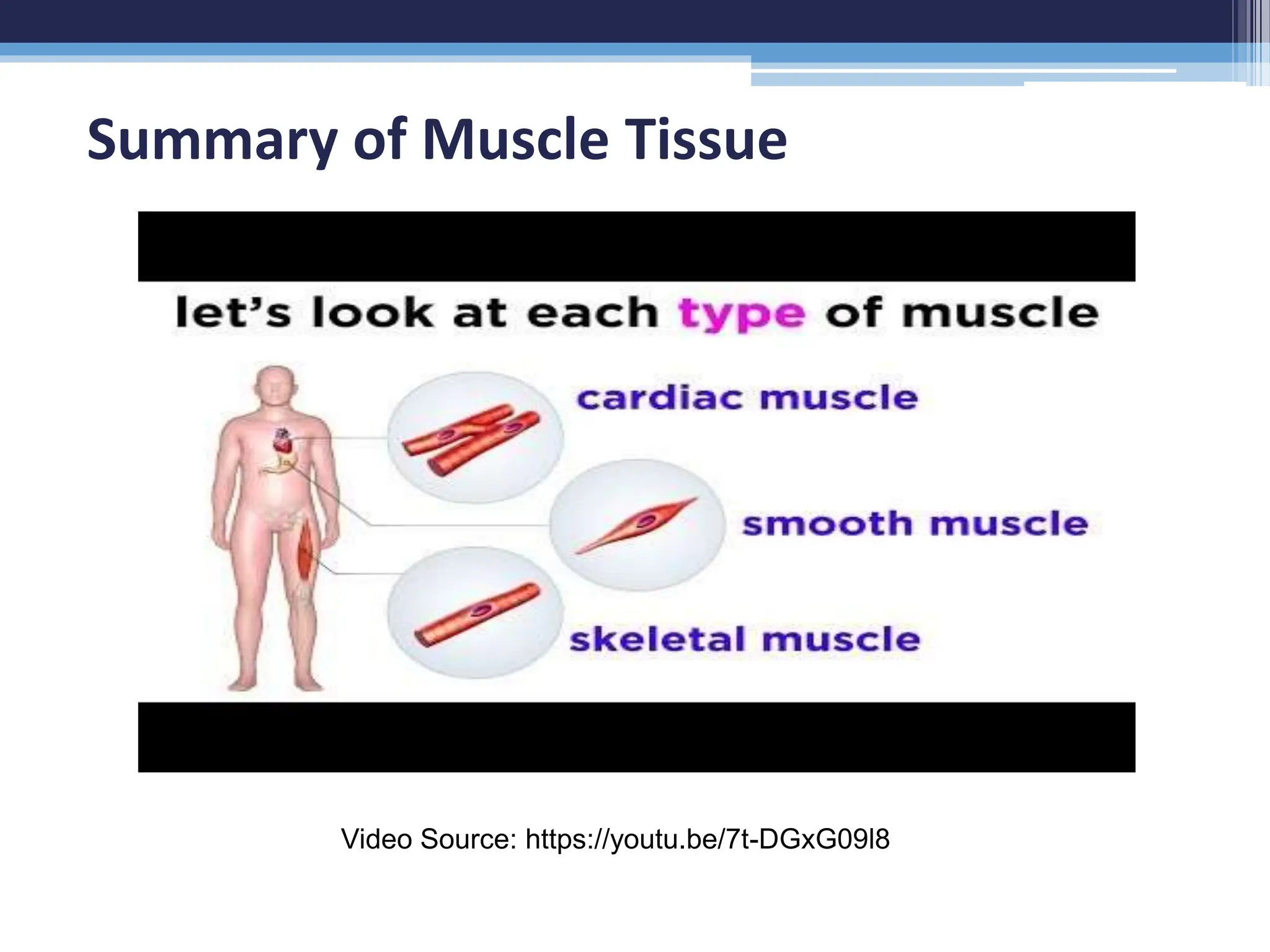 Summary of Muscle Tissue

let's look at each type of muscle

cardiac muscle

smooth muscle

skeletal muscle

Video Source: https://youtu.be/7t-DGxG09l8